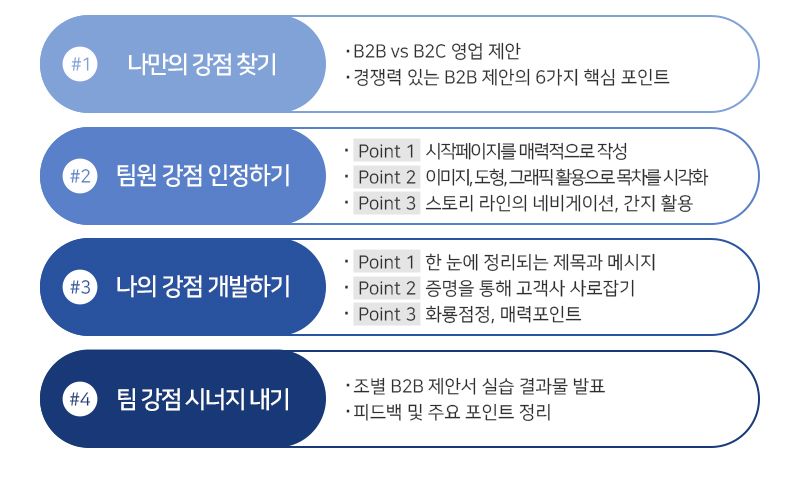 #1 나만의 강점 찾기

· B2B vs B2C 영업 제안
· 경쟁력 있는 B2B 제안의 6가지 핵심 포인트

#2 팀원 강점 인정하기

· Point 1 시작페이지를 매력적으로 작성
· Point 2 이미지, 도형, 그래픽 활용으로 목차를 시각화
· Point 3 스토리 라인의 네비게이션, 간지 활용

#3 나의 강점 개발하기

· Point 1 한 눈에 정리되는 제목과 메시지
· Point 2 증명을 통해 고객사 사로잡기
· Point 3 화룡점정, 매력포인트

#4 팀 강점 시너지 내기

· 조별 B2B 제안서 실습 결과물 발표
· 피드백 및 주요 포인트 정리